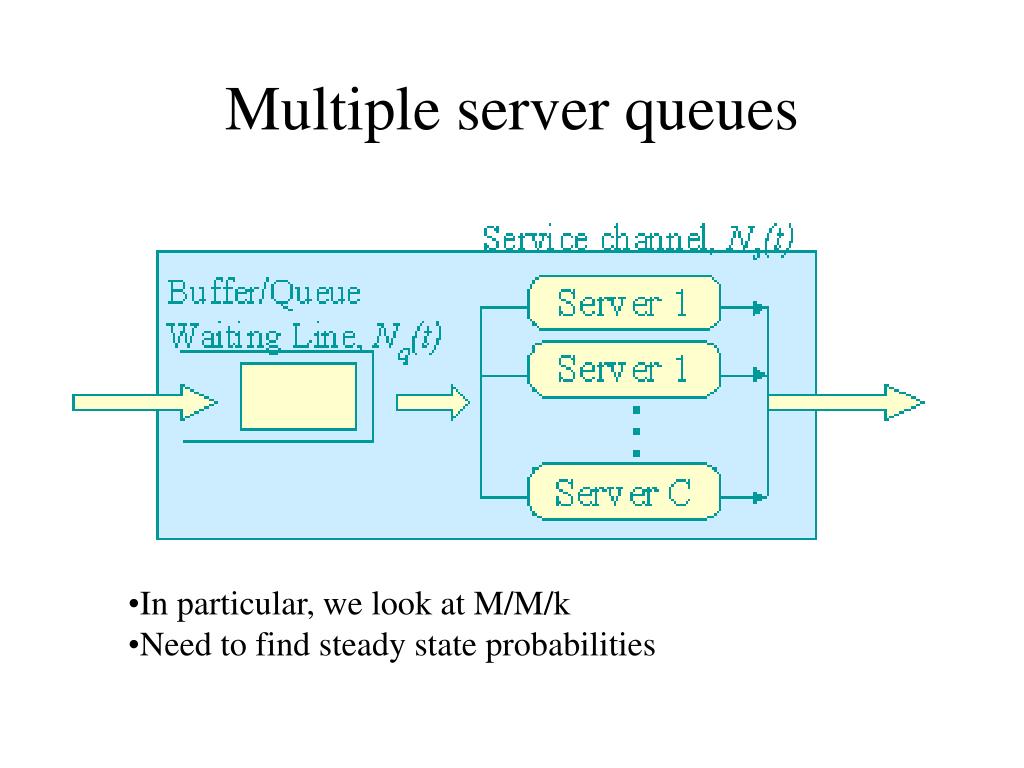 Multiple server queues

Service channel, $N_s(t)$

Buffer/Queue

Waiting Line, $N_q(t)$

Server 1

Server 1

Server C

•In particular, we look at M/M/k

•Need to find steady state probabilities